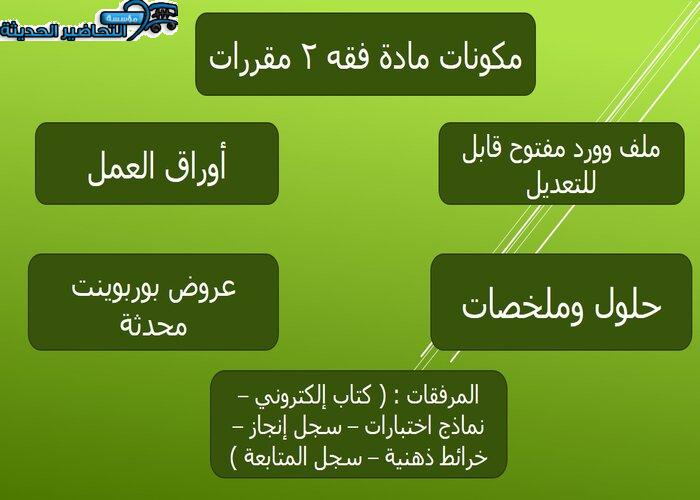 مؤسسة التحاضير الحديثة

مكونات مادة فقه ٢ مقررات

ملف وورد مفتوح قابل للتعديل

أوراق العمل

حلول وملخصات

عروض بوربوينت محدثة

المرفقات : ( كتاب إلكتروني – نماذج اختبارات – سجل إنجاز – خرائط ذهنية – سجل المتابعة )